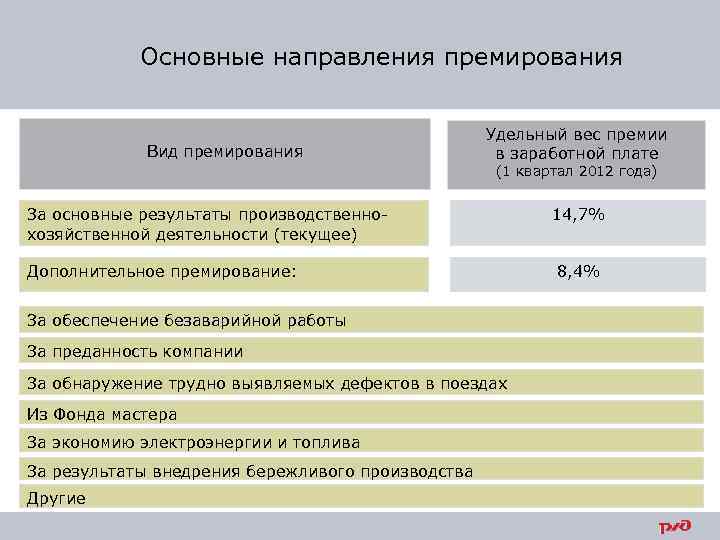 Основные направления премирования

| Вид премирования | Удельный вес премии в заработной плате (1 квартал 2012 года) |
|---|---|
| За основные результаты производственно-хозяйственной деятельности (текущее) | 14,7% |
| Дополнительное премирование: | 8,4% |

За обеспечение безаварийной работы

За преданность компании

За обнаружение трудно выявляемых дефектов в поездах

Из Фонда мастера

За экономию электроэнергии и топлива

За результаты внедрения бережливого производства

Другие

РЖД